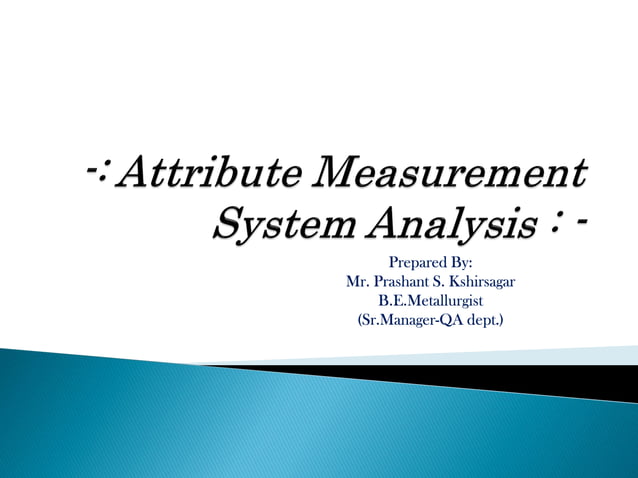 -: Attribute Measurement System Analysis : -

Prepared By:
Mr. Prashant S. Kshirsagar
B.E.Metallurgist
(Sr.Manager-QA dept.)